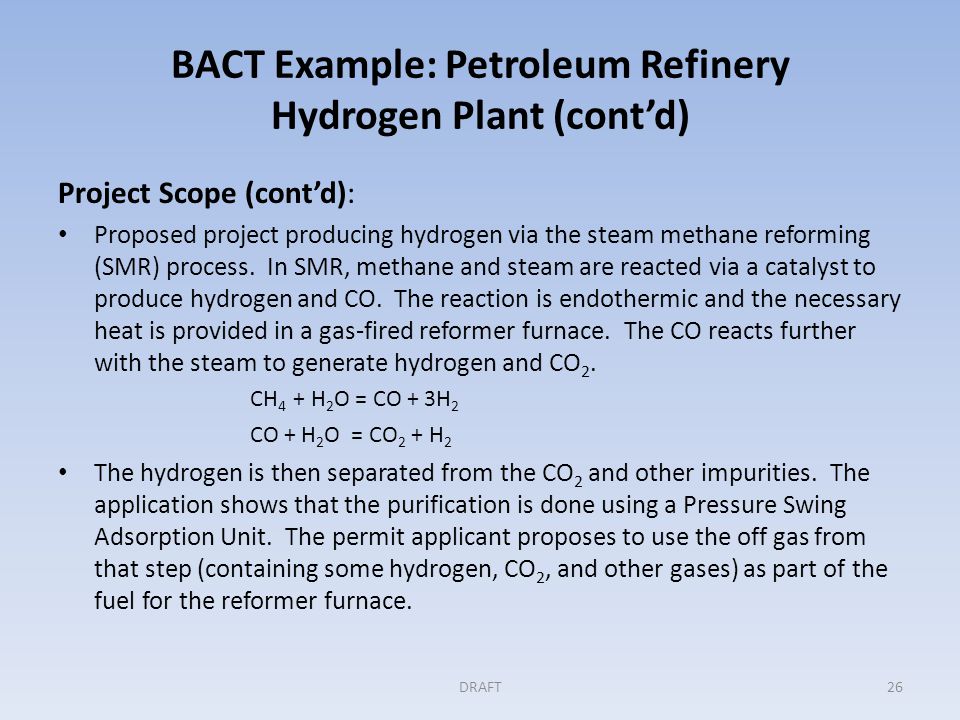 BACT Example: Petroleum Refinery Hydrogen Plant (cont'd)

Project Scope (cont'd):

• Proposed project producing hydrogen via the steam methane reforming (SMR) process. In SMR, methane and steam are reacted via a catalyst to produce hydrogen and CO. The reaction is endothermic and the necessary heat is provided in a gas-fired reformer furnace. The CO reacts further with the steam to generate hydrogen and $CO_2$.

$CH_4 + H_2O = CO + 3H_2$

$CO + H_2O = CO_2 + H_2$

• The hydrogen is then separated from the $CO_2$ and other impurities. The application shows that the purification is done using a Pressure Swing Adsorption Unit. The permit applicant proposes to use the off gas from that step (containing some hydrogen, $CO_2$, and other gases) as part of the fuel for the reformer furnace.

DRAFT

26